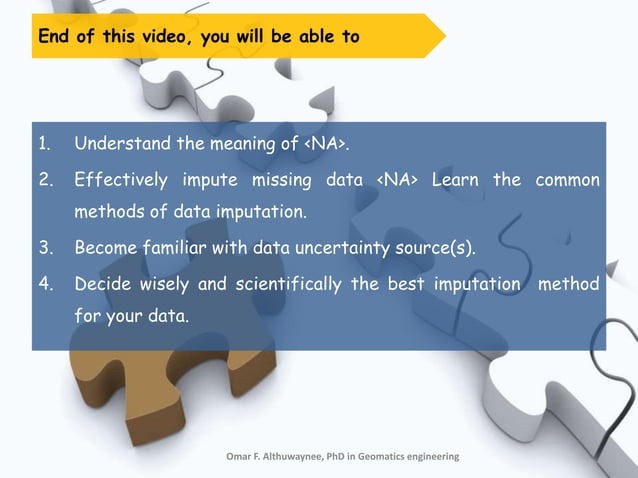 End of this video, you will be able to

1. Understand the meaning of <NA>.
2. Effectively impute missing data <NA> Learn the common methods of data imputation.
3. Become familiar with data uncertainty source(s).
4. Decide wisely and scientifically the best imputation method for your data.

Omar F. Althuwaynee, PhD in Geomatics engineering